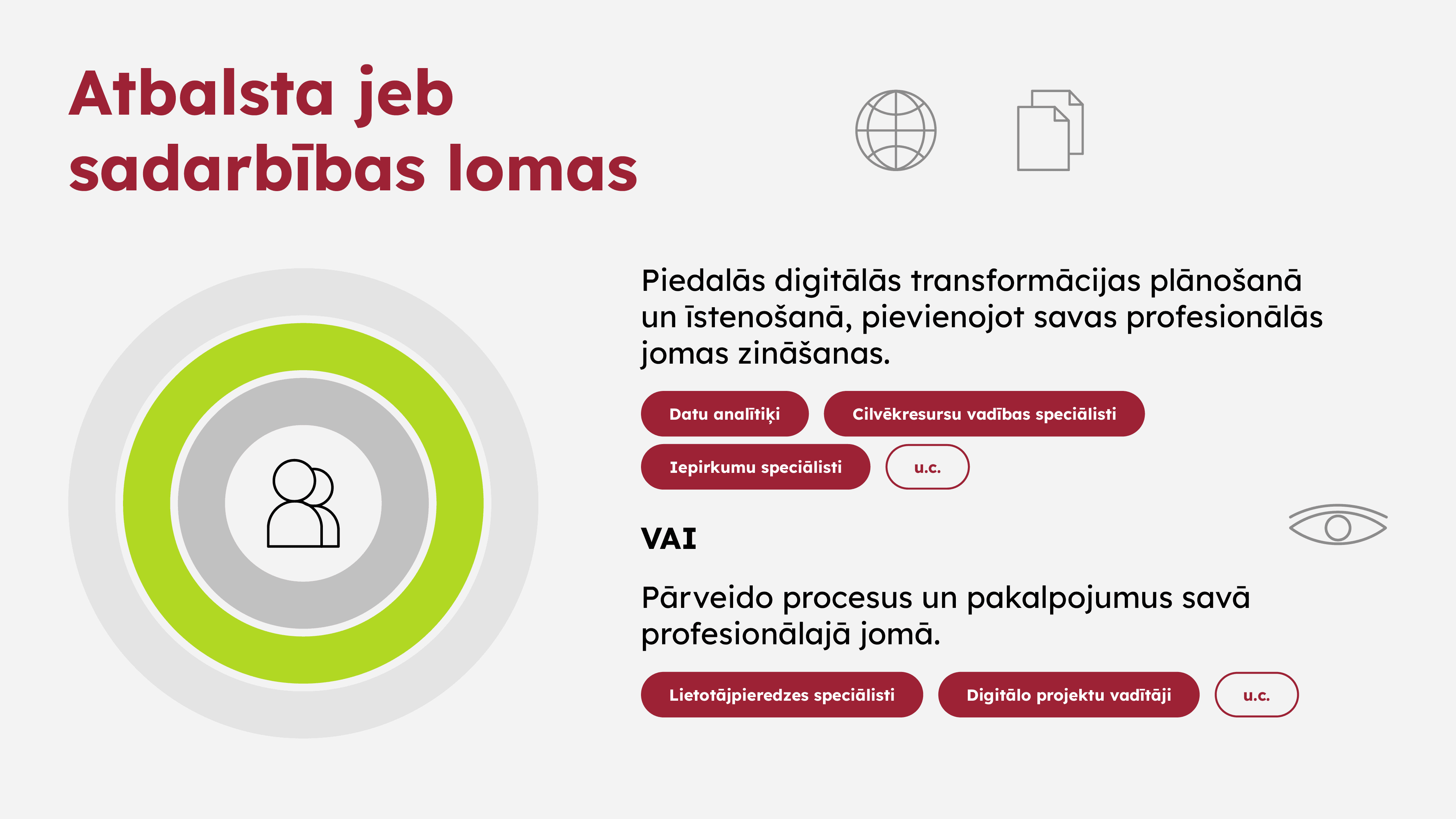 Atbalsta jeb sadarbības lomas

Piedalās digitālās transformācijas plānošanā un īstenošanā, pievienojot savas profesionālās jomas zināšanas.

Datu analītiķi

Cilvēkresursu vadības speciālisti

Iepirkumu speciālisti

u.c.

VAI

Pārveido procesus un pakalpojumus savā profesionālajā jomā.

Lietotājpieredzes speciālisti

Digitālo projektu vadītāji

u.c.